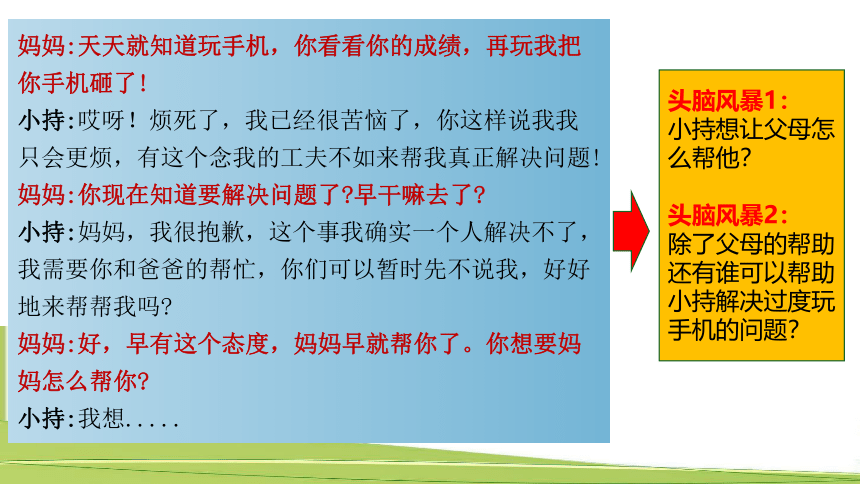 妈妈:天天就知道玩手机，你看看你的成绩，再玩我把你手机砸了!

小持:哎呀！烦死了，我已经很苦恼了，你这样说我我只会更烦，有这个念我的工夫不如来帮我真正解决问题!

妈妈:你现在知道要解决问题了?早干嘛去了?

小持:妈妈，我很抱歉，这个事我确实一个人解决不了，我需要你和爸爸的帮忙，你们可以暂时先不说我，好好地来帮帮我吗?

妈妈:好，早有这个态度，妈妈早就帮你了。你想要妈妈怎么帮你?

小持:我想.....

头脑风暴1:
小持想让父母怎么帮他?

头脑风暴2:
除了父母的帮助还有谁可以帮助小持解决过度玩手机的问题?